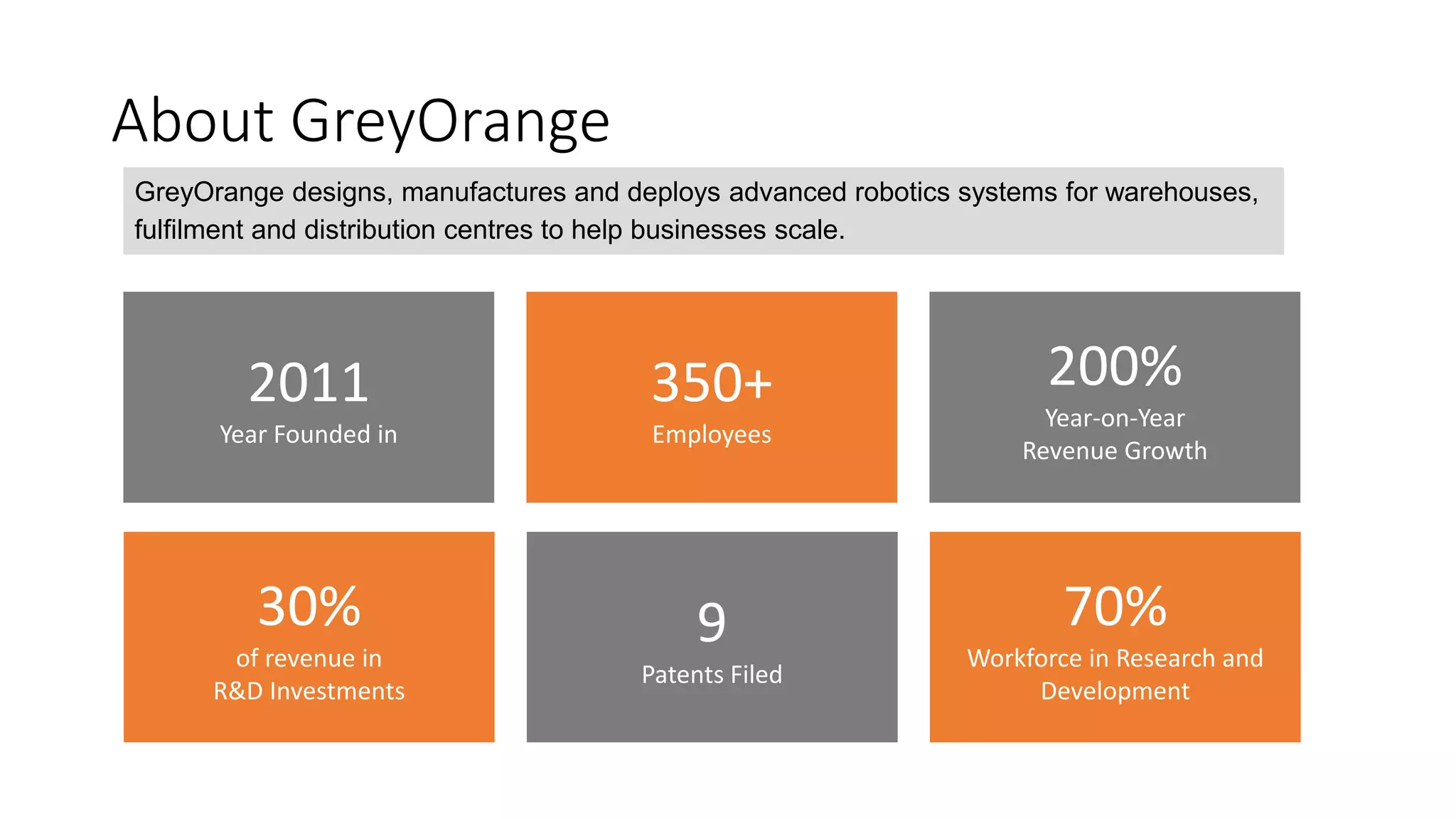 About GreyOrange

GreyOrange designs, manufactures and deploys advanced robotics systems for warehouses, fulfilment and distribution centres to help businesses scale.

2011
Year Founded in

350+
Employees

200%
Year-on-Year Revenue Growth

30%
of revenue in R&D Investments

9
Patents Filed

70%
Workforce in Research and Development